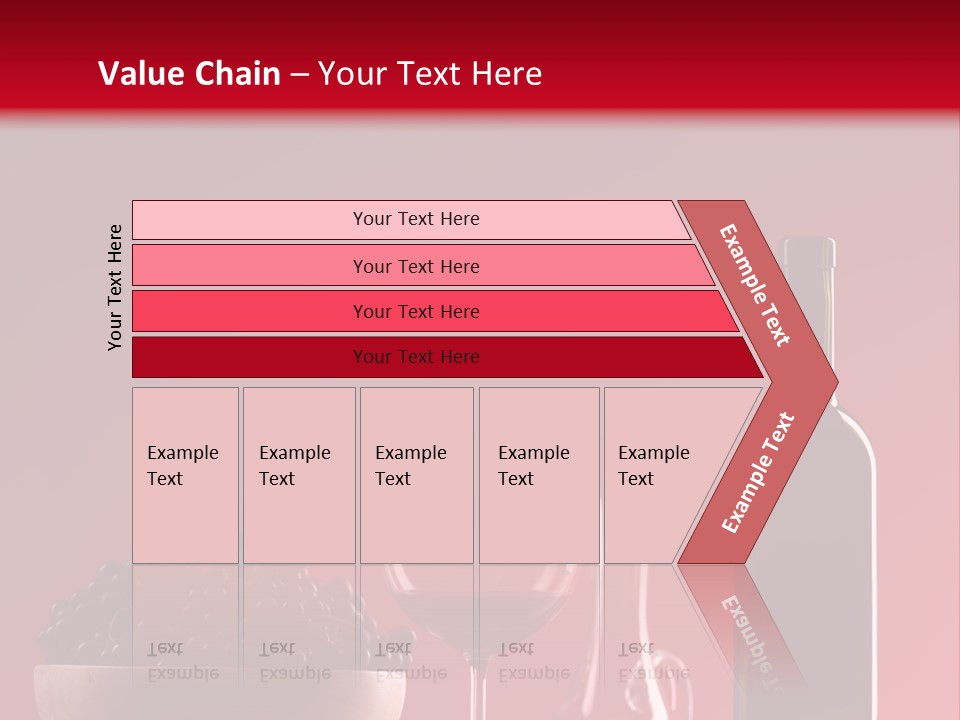 Value Chain – Your Text Here

Your Text Here

Your Text Here

Your Text Here

Your Text Here

Your Text Here

Example Text

Example Text

Example Text

Example Text

Example Text

Example Text

Example Text